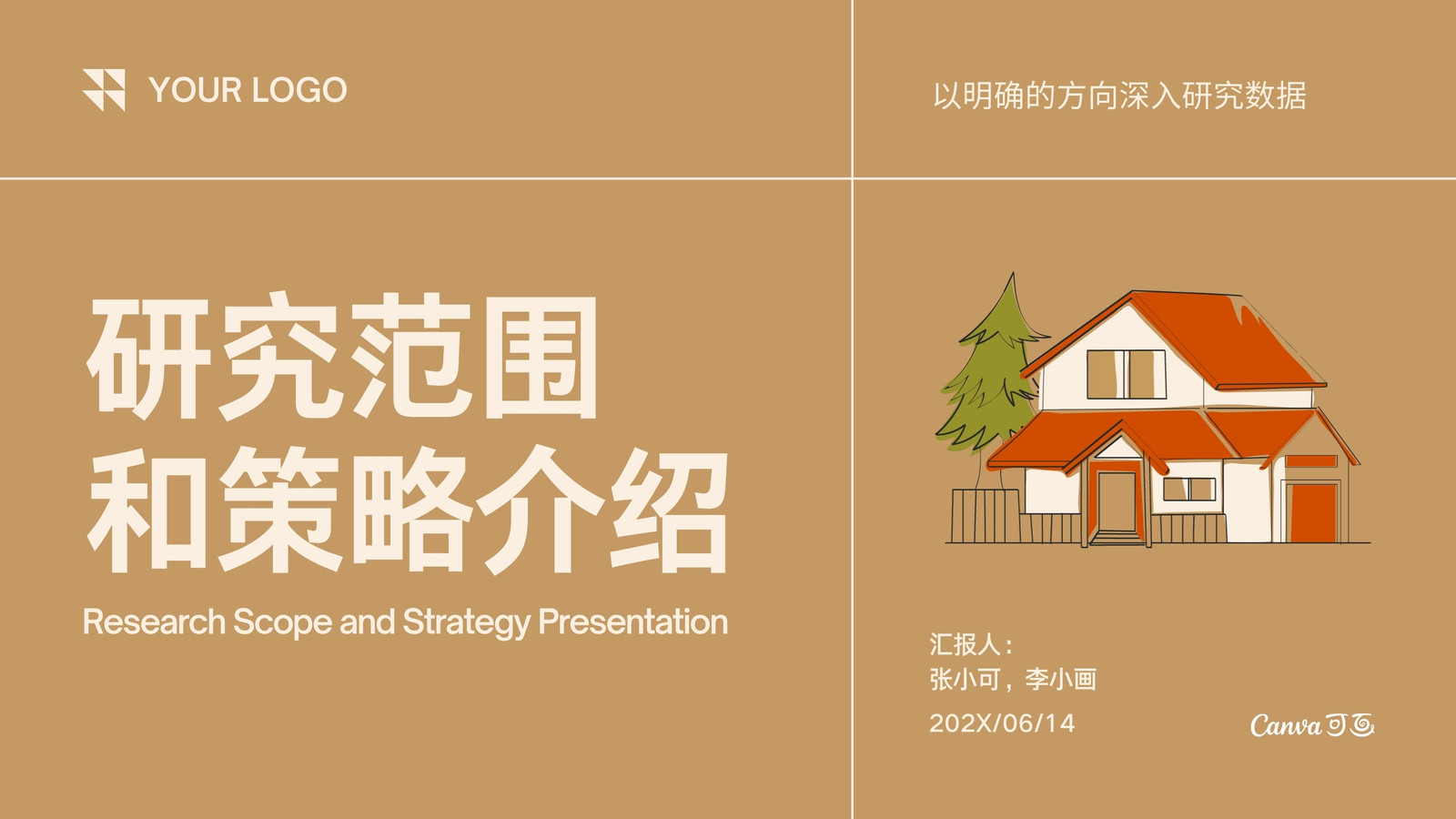 YOUR LOGO

以明确的方向深入研究数据

研究范围
和策略介绍

Research Scope and Strategy Presentation

汇报人：
张小可，李小画
202X/06/14

Canva可画